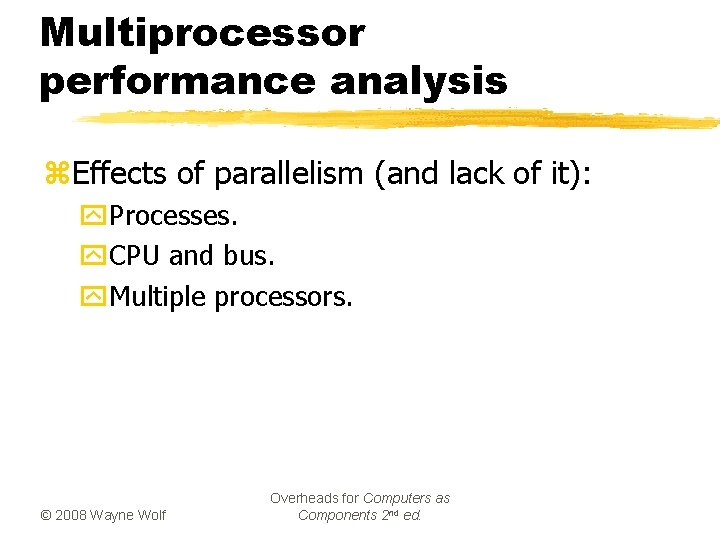 Multiprocessor performance analysis

Effects of parallelism (and lack of it):

Processes.

CPU and bus.

Multiple processors.

© 2008 Wayne Wolf

Overheads for Computers as Components 2nd ed.